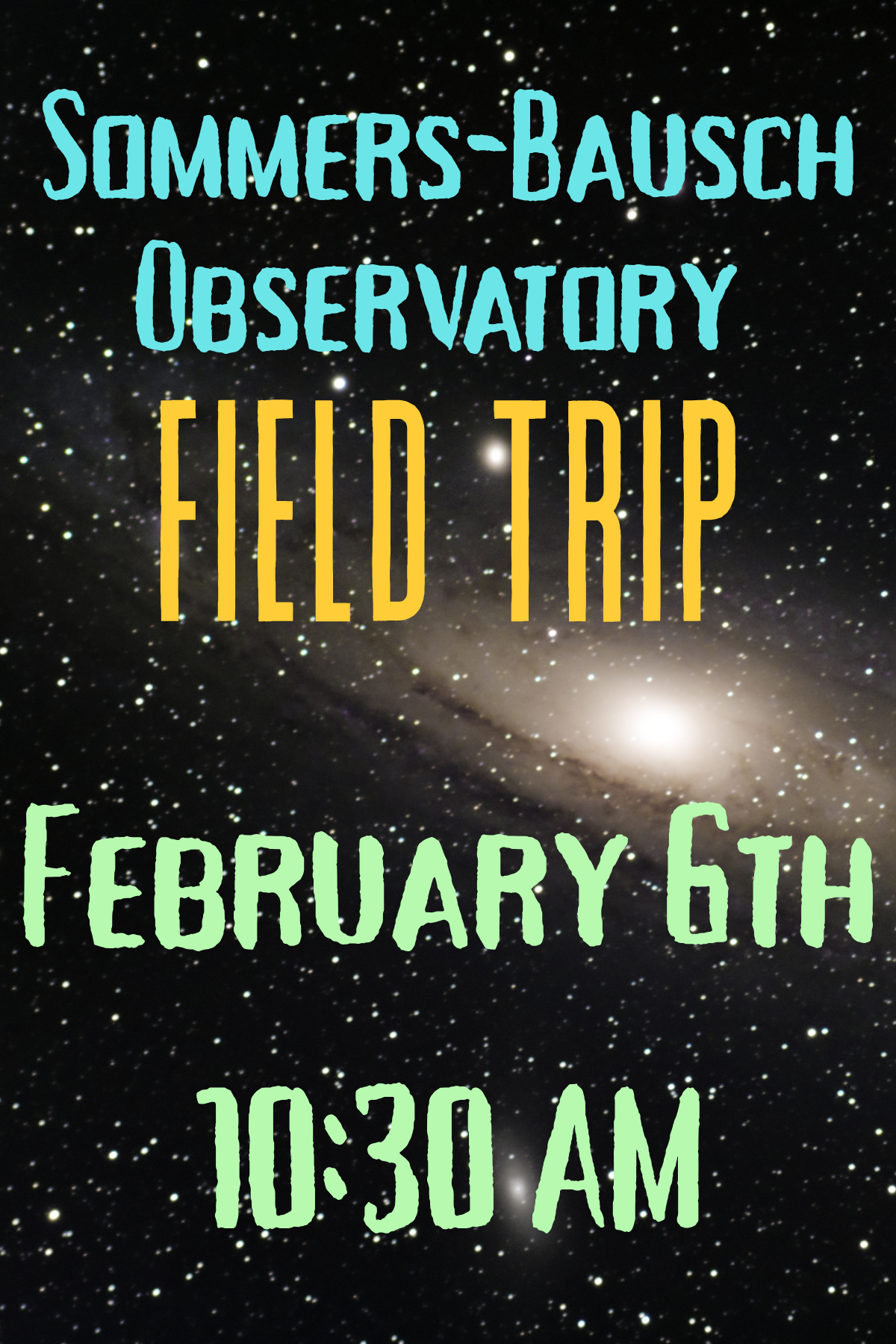 Sommers-Bausch Observatory

FIELD TRIP

February 6th

10:30 AM